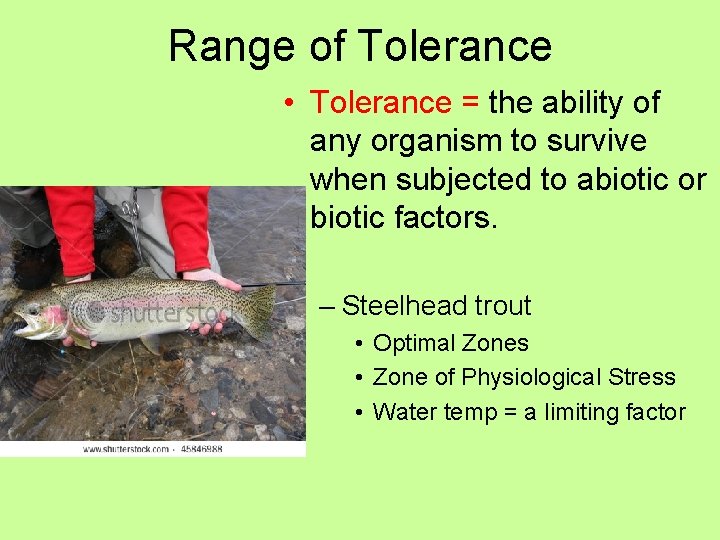 Range of Tolerance

• Tolerance = the ability of any organism to survive when subjected to abiotic or biotic factors.

– Steelhead trout
• Optimal Zones
• Zone of Physiological Stress
• Water temp = a limiting factor

shutterstock

www.shutterstock.com · 45846988